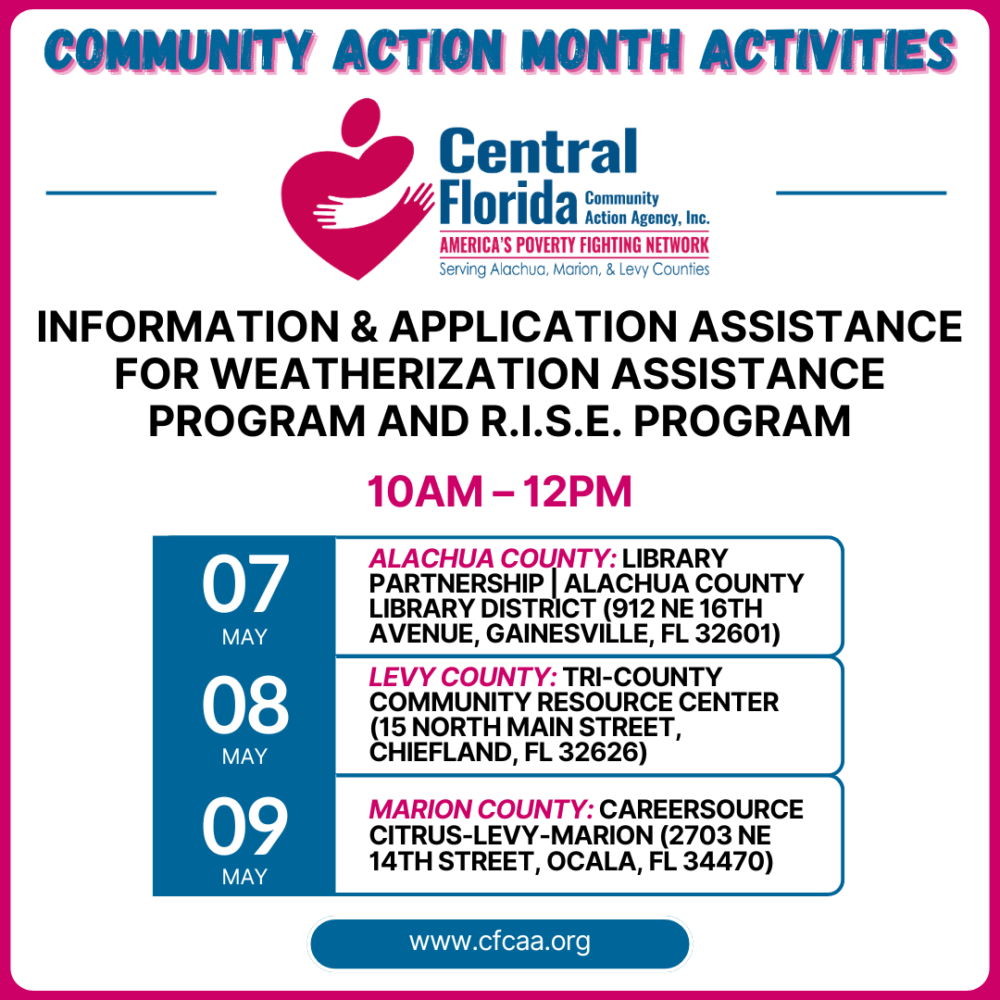 COMMUNITY ACTION MONTH ACTIVITIES

Central Florida Community Action Agency, Inc.
AMERICA'S POVERTY FIGHTING NETWORK
Serving Alachua, Marion, & Levy Counties

INFORMATION & APPLICATION ASSISTANCE FOR WEATHERIZATION ASSISTANCE PROGRAM AND R.I.S.E. PROGRAM

10AM – 12PM

07 MAY
ALACHUA COUNTY: LIBRARY PARTNERSHIP | ALACHUA COUNTY LIBRARY DISTRICT (912 NE 16TH AVENUE, GAINESVILLE, FL 32601)

08 MAY
LEVY COUNTY: TRI-COUNTY COMMUNITY RESOURCE CENTER (15 NORTH MAIN STREET, CHIEFLAND, FL 32626)

09 MAY
MARION COUNTY: CAREERSOURCE CITRUS-LEVY-MARION (2703 NE 14TH STREET, OCALA, FL 34470)

www.cfcaa.org